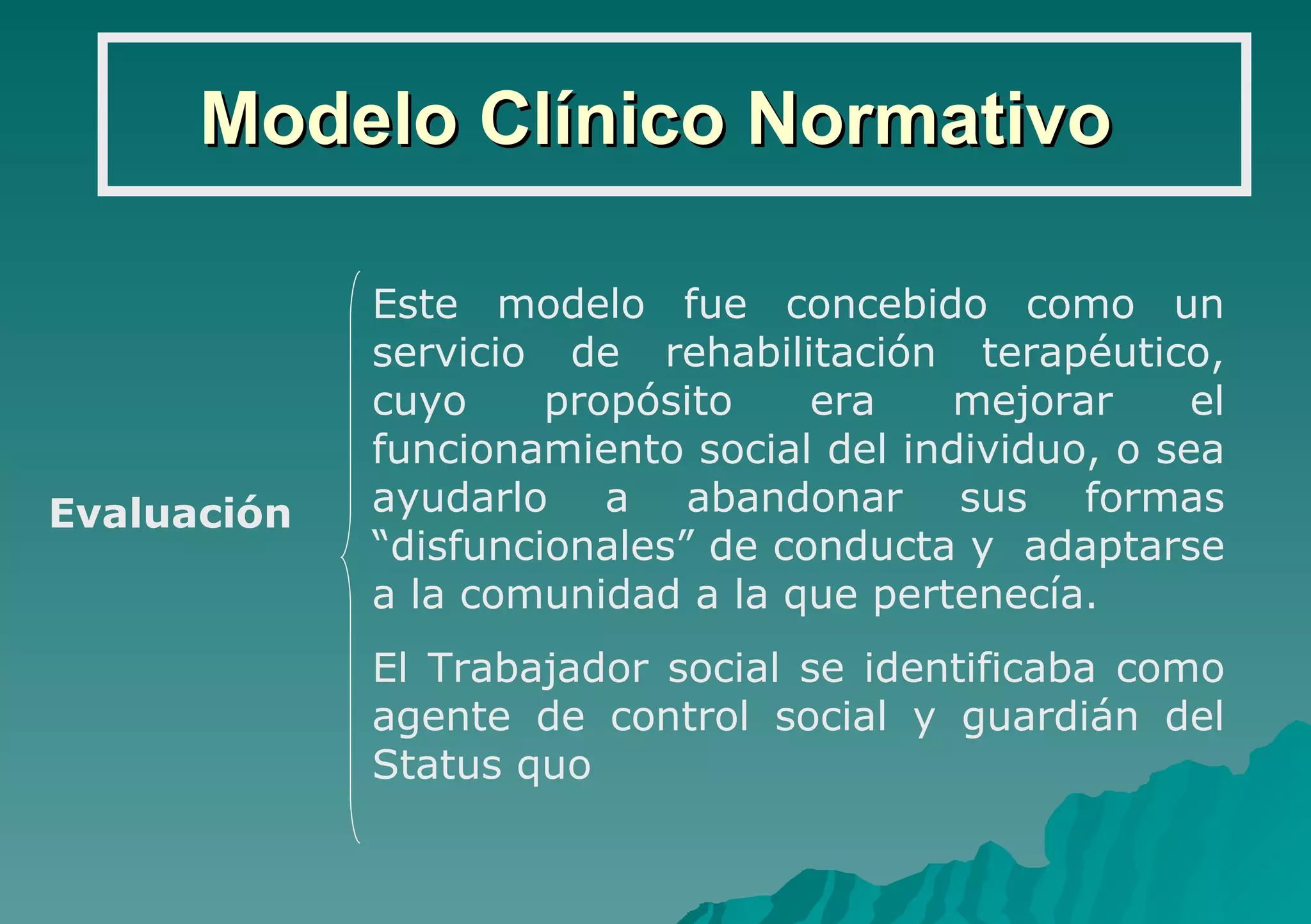 Modelo Clínico Normativo

Evaluación

Este modelo fue concebido como un servicio de rehabilitación terapéutico, cuyo propósito era mejorar el funcionamiento social del individuo, o sea ayudarlo a abandonar sus formas “disfuncionales” de conducta y adaptarse a la comunidad a la que pertenecía.

El Trabajador social se identificaba como agente de control social y guardián del Status quo